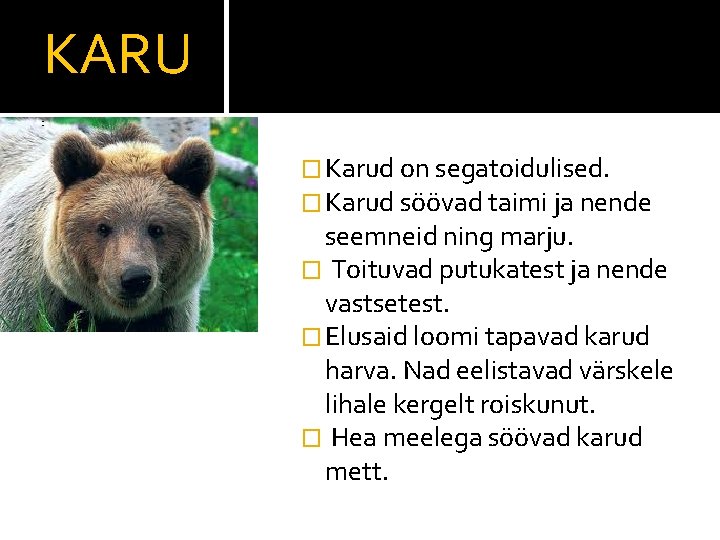 KARU

□ Karud on segatoidulised.
□ Karud söövad taimi ja nende seemneid ning marju.
□ Toituvad putukatest ja nende vastsetest.
□ Elusaid loomi tapavad karud harva. Nad eelistavad värskele lihale kergelt roiskunut.
□ Hea meelega söövad karud mett.